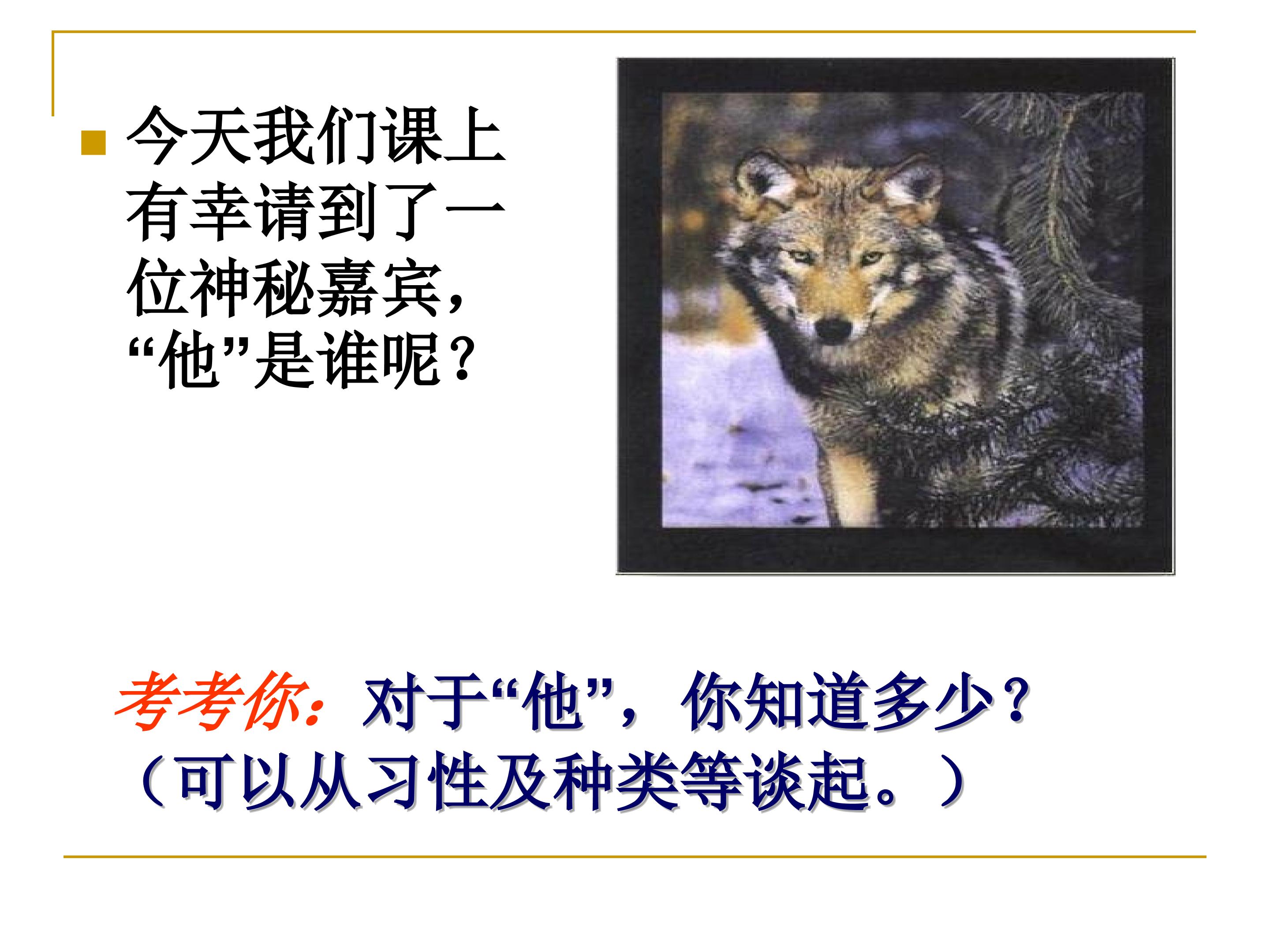 今天我们课上有幸请到了一位神秘嘉宾，“他”是谁呢？

考考你：对于“他”，你知道多少？（可以从习性及种类等谈起。）